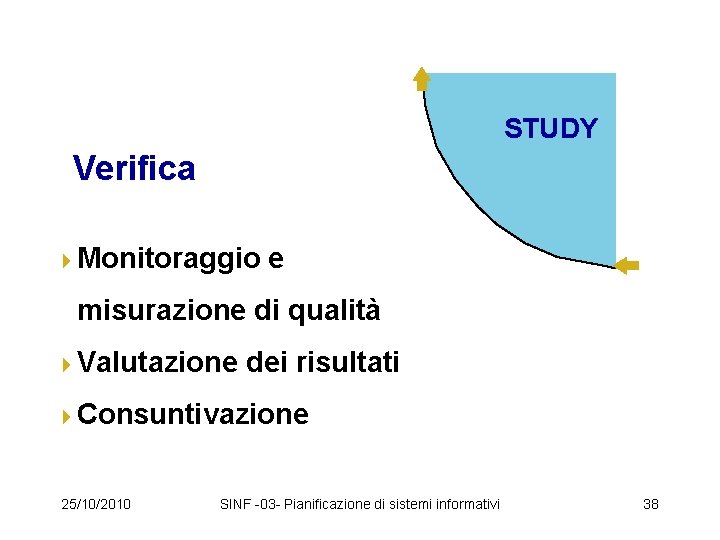 STUDY

Verifica

Monitoraggio e misurazione di qualità

Valutazione dei risultati

Consuntivazione

25/10/2010 SINF -03- Pianificazione di sistemi informativi 38